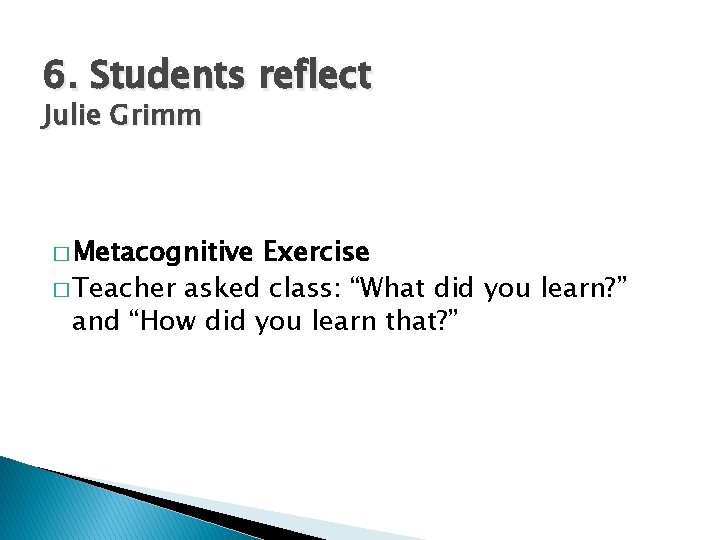 6. Students reflect
Julie Grimm

□ Metacognitive Exercise
□ Teacher asked class: “What did you learn?” and “How did you learn that?”